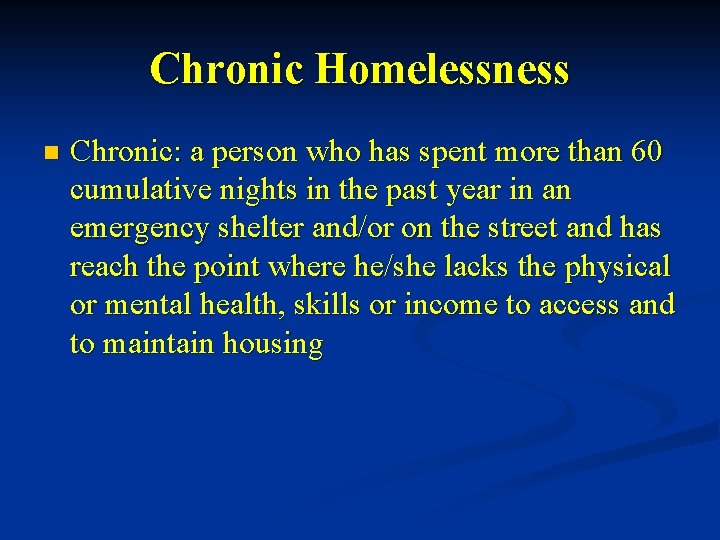 Chronic Homelessness

Chronic: a person who has spent more than 60 cumulative nights in the past year in an emergency shelter and/or on the street and has reach the point where he/she lacks the physical or mental health, skills or income to access and to maintain housing